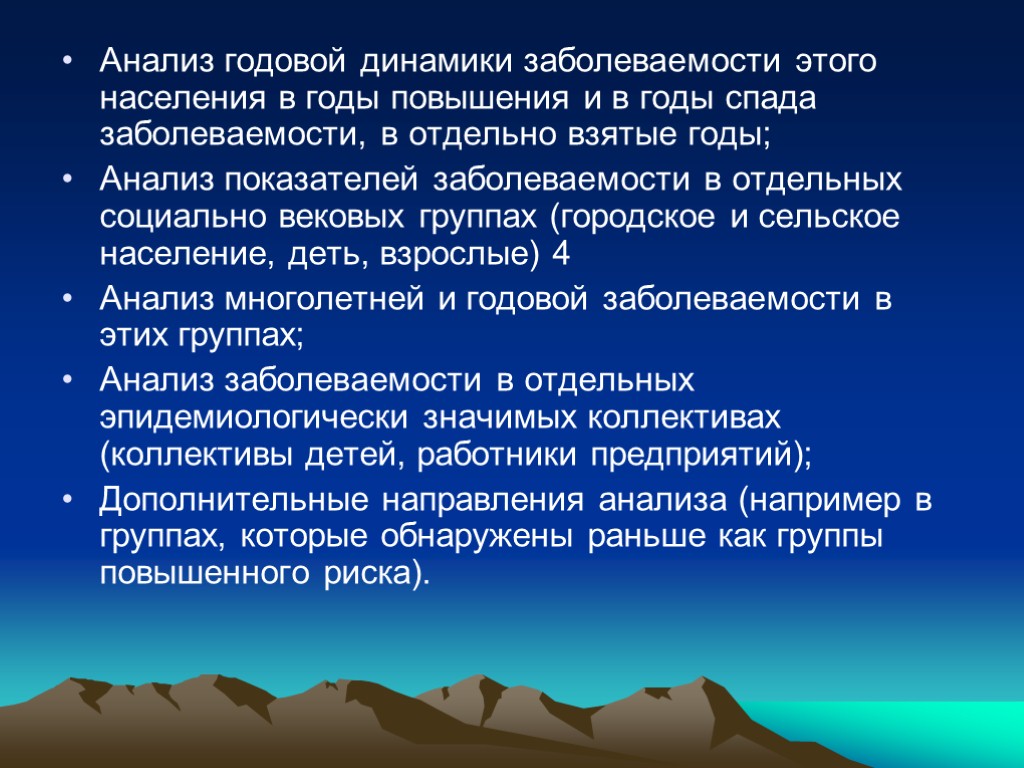 • Анализ годовой динамики заболеваемости этого населения в годы повышения и в годы спада заболеваемости, в отдельно взятые годы;

• Анализ показателей заболеваемости в отдельных социально вековых группах (городское и сельское население, деть, взрослые) 4

• Анализ многолетней и годовой заболеваемости в этих группах;

• Анализ заболеваемости в отдельных эпидемиологически значимых коллективах (коллективы детей, работники предприятий);

• Дополнительные направления анализа (например в группах, которые обнаружены раньше как группы повышенного риска).